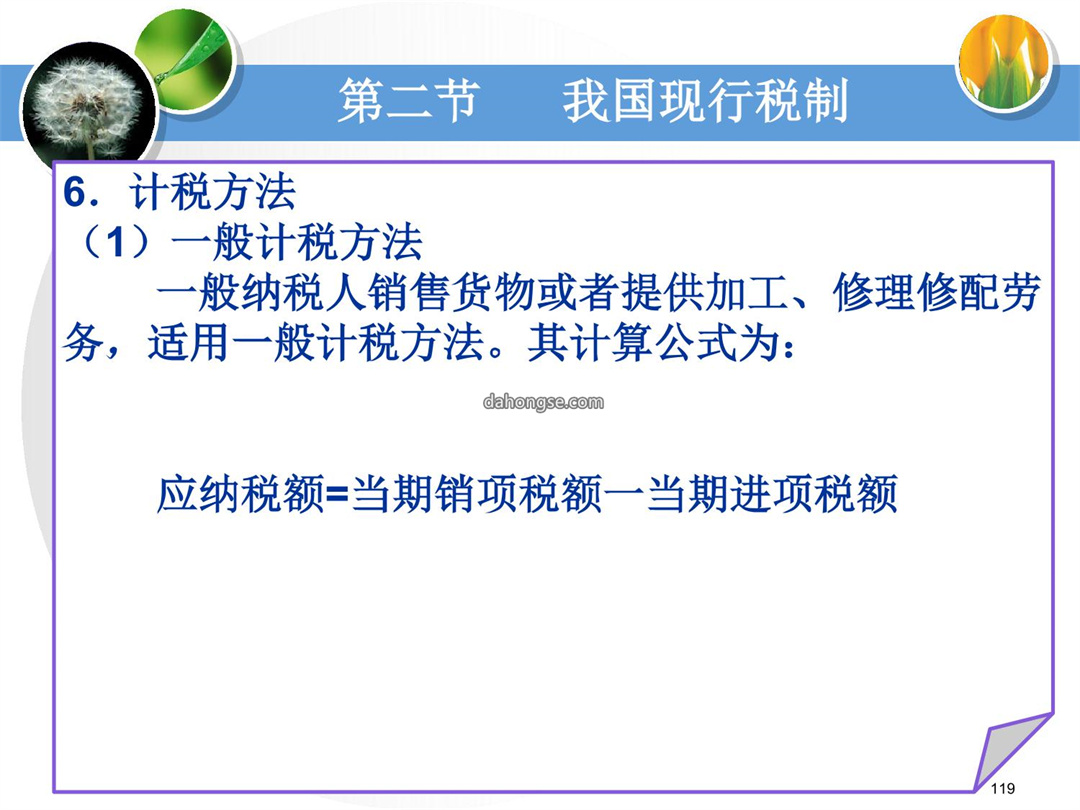 第二节　我国现行税制

6．计税方法
（1）一般计税方法
一般纳税人销售货物或者提供加工、修理修配劳务，适用一般计税方法。其计算公式为：

dahongse.com

应纳税额=当期销项税额一当期进项税额

119